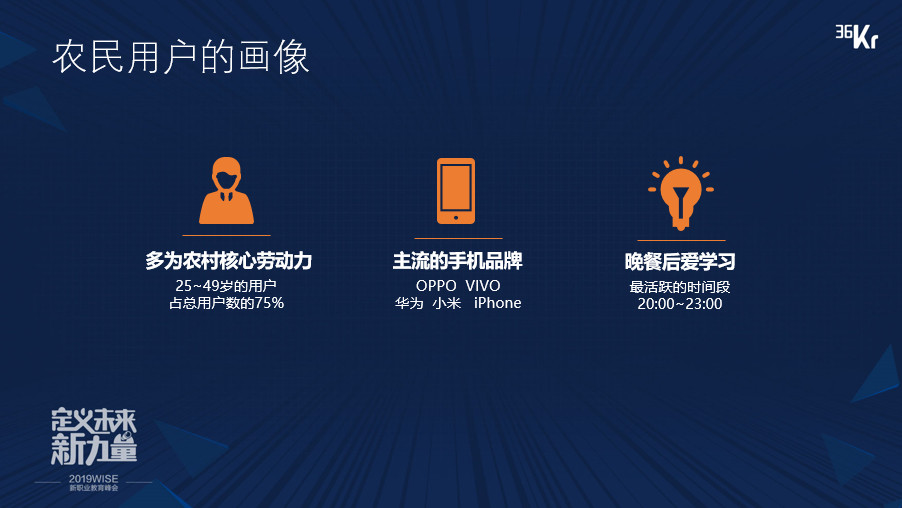 农民用户的画像

36Kr

多为农村核心劳动力
25~49岁的用户
占总用户数的75%

主流的手机品牌
OPPO VIVO
华为 小米 iPhone

晚餐后爱学习
最活跃的时间段
20:00~23:00

定义未来
新力量
2019WISE
新职业教育峰会